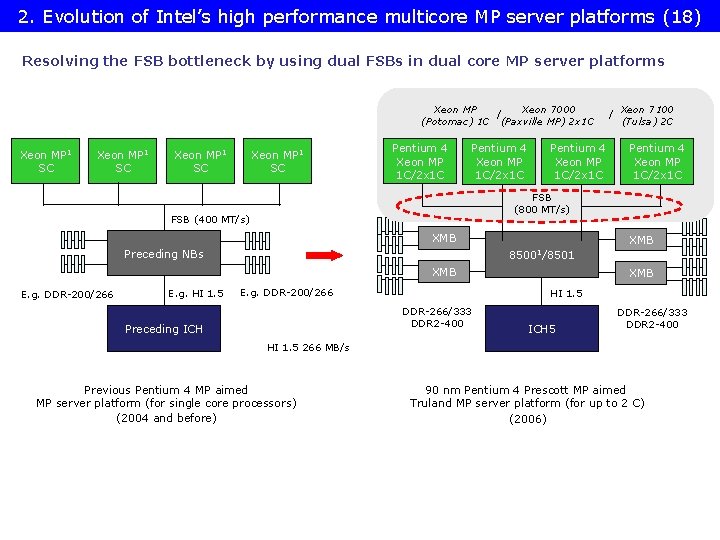 2. Evolution of Intel's high performance multicore MP server platforms (18)

Resolving the FSB bottleneck by using dual FSBs in dual core MP server platforms

Xeon MP$^1$ SC

Xeon MP$^1$ SC

Xeon MP$^1$ SC

Xeon MP$^1$ SC

FSB (400 MT/s)

Preceding NBs

E.g. DDR-200/266

E.g. HI 1.5

E.g. DDR-200/266

Preceding ICH

HI 1.5 266 MB/s

Previous Pentium 4 MP aimed MP server platform (for single core processors) (2004 and before)

Xeon MP (Potomac) 1C / Xeon 7000 (Paxville MP) 2x1C / Xeon 7100 (Tulsa) 2C

Pentium 4 Xeon MP 1C/2x1C

Pentium 4 Xeon MP 1C/2x1C

Pentium 4 Xeon MP 1C/2x1C

Pentium 4 Xeon MP 1C/2x1C

FSB (800 MT/s)

XMB

XMB

8500$^1$/8501

XMB

XMB

HI 1.5

DDR-266/333 DDR2-400

ICH5

DDR-266/333 DDR2-400

90 nm Pentium 4 Prescott MP aimed Truland MP server platform (for up to 2 C) (2006)